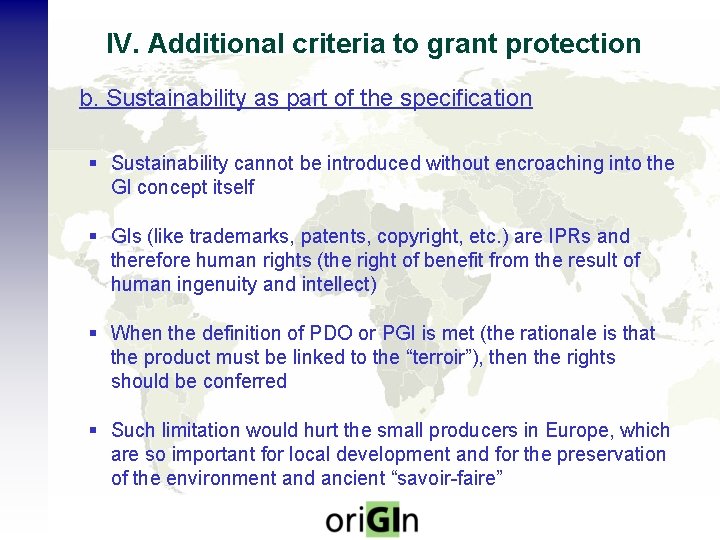 IV. Additional criteria to grant protection

b. Sustainability as part of the specification

▪ Sustainability cannot be introduced without encroaching into the GI concept itself

▪ GIs (like trademarks, patents, copyright, etc.) are IPRs and therefore human rights (the right of benefit from the result of human ingenuity and intellect)

▪ When the definition of PDO or PGI is met (the rationale is that the product must be linked to the “terroir”), then the rights should be conferred

▪ Such limitation would hurt the small producers in Europe, which are so important for local development and for the preservation of the environment and ancient “savoir-faire”

oriGIn